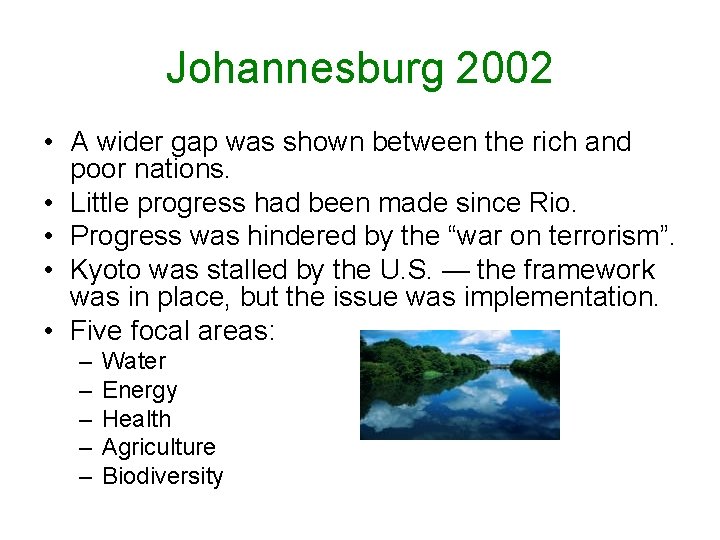 Johannesburg 2002

• A wider gap was shown between the rich and poor nations.
• Little progress had been made since Rio.
• Progress was hindered by the “war on terrorism”.
• Kyoto was stalled by the U.S. — the framework was in place, but the issue was implementation.
• Five focal areas:
  – Water
  – Energy
  – Health
  – Agriculture
  – Biodiversity